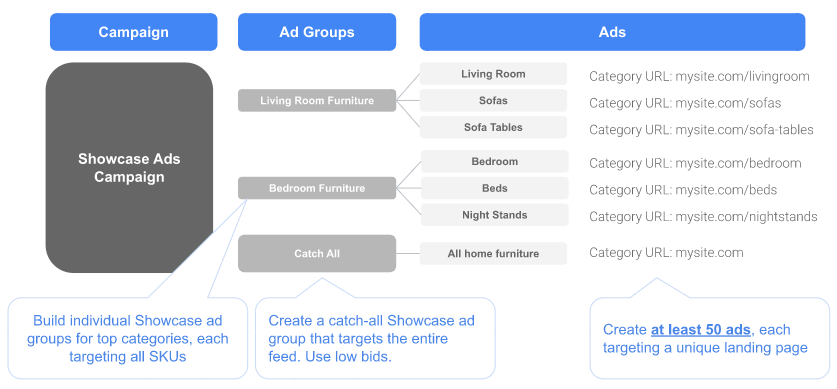 Campaign

Ad Groups

Ads

Showcase Ads Campaign

Living Room Furniture

Living Room

Category URL: mysite.com/livingroom

Sofas

Category URL: mysite.com/sofas

Sofa Tables

Category URL: mysite.com/sofa-tables

Bedroom Furniture

Bedroom

Category URL: mysite.com/bedroom

Beds

Category URL: mysite.com/beds

Night Stands

Category URL: mysite.com/nightstands

Catch All

All home furniture

Category URL: mysite.com

Build individual Showcase ad groups for top categories, each targeting all SKUs

Create a catch-all Showcase ad group that targets the entire feed. Use low bids.

Create at least 50 ads, each targeting a unique landing page